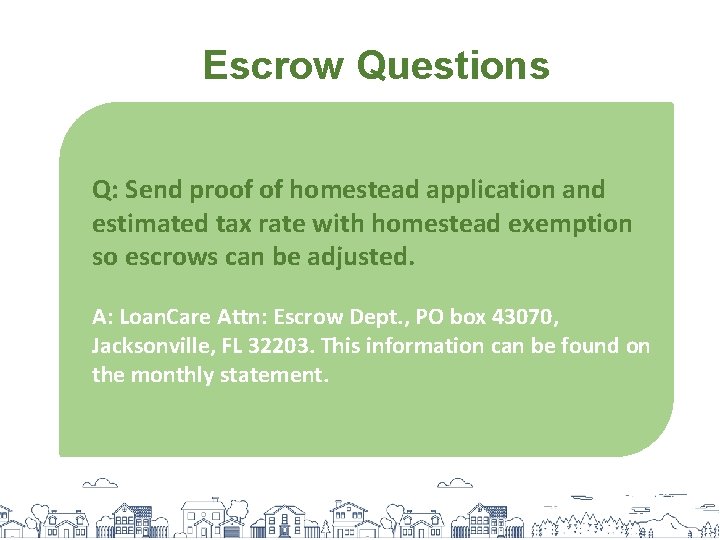 Escrow Questions

Q: Send proof of homestead application and estimated tax rate with homestead exemption so escrows can be adjusted.

A: LoanCare Attn: Escrow Dept., PO box 43070, Jacksonville, FL 32203. This information can be found on the monthly statement.